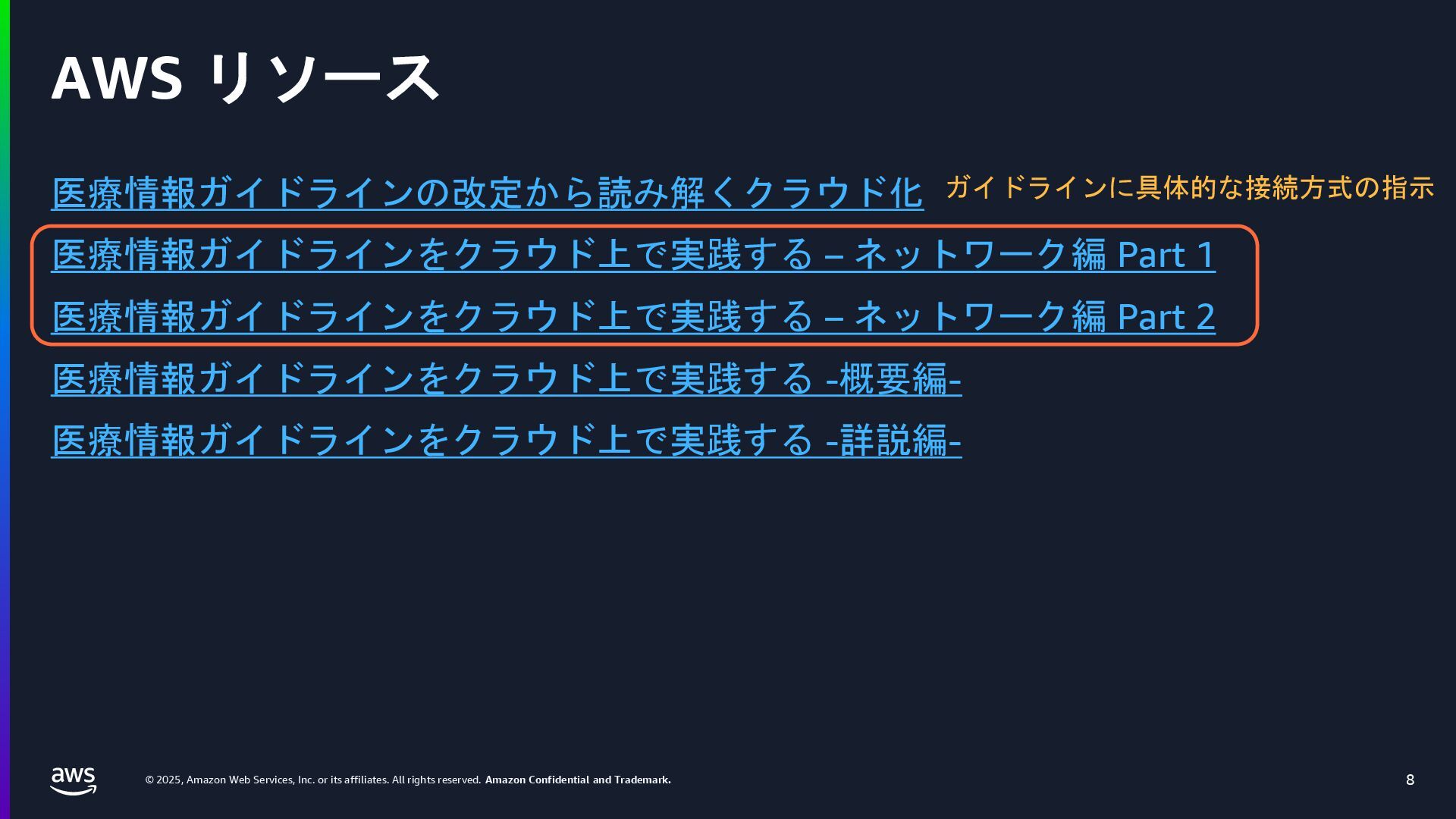 AWS リソース

医療情報ガイドラインの改定から読み解くクラウド化 ガイドラインに具体的な接続方式の指示

医療情報ガイドラインをクラウド上で実践する – ネットワーク編 Part 1

医療情報ガイドラインをクラウド上で実践する – ネットワーク編 Part 2

医療情報ガイドラインをクラウド上で実践する -概要編-

医療情報ガイドラインをクラウド上で実践する -詳説編-

aws

© 2025, Amazon Web Services, Inc. or its affiliates. All rights reserved. Amazon Confidential and Trademark.

8